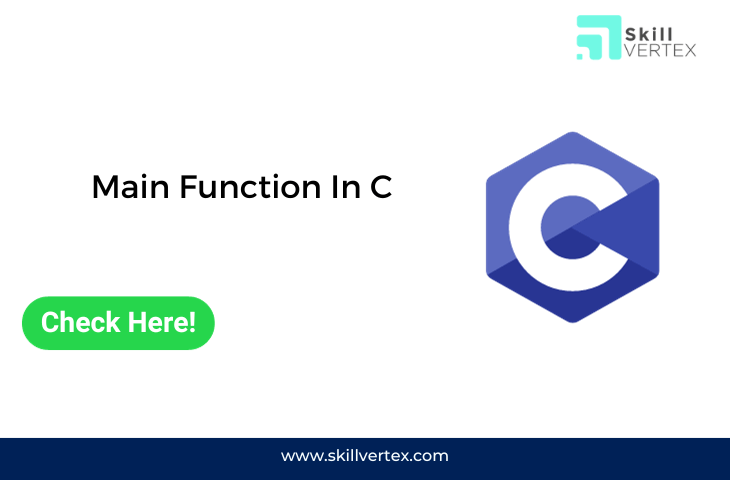 Skill
VERTEX

Main Function In C

C

Check Here!

www.skillvertex.com